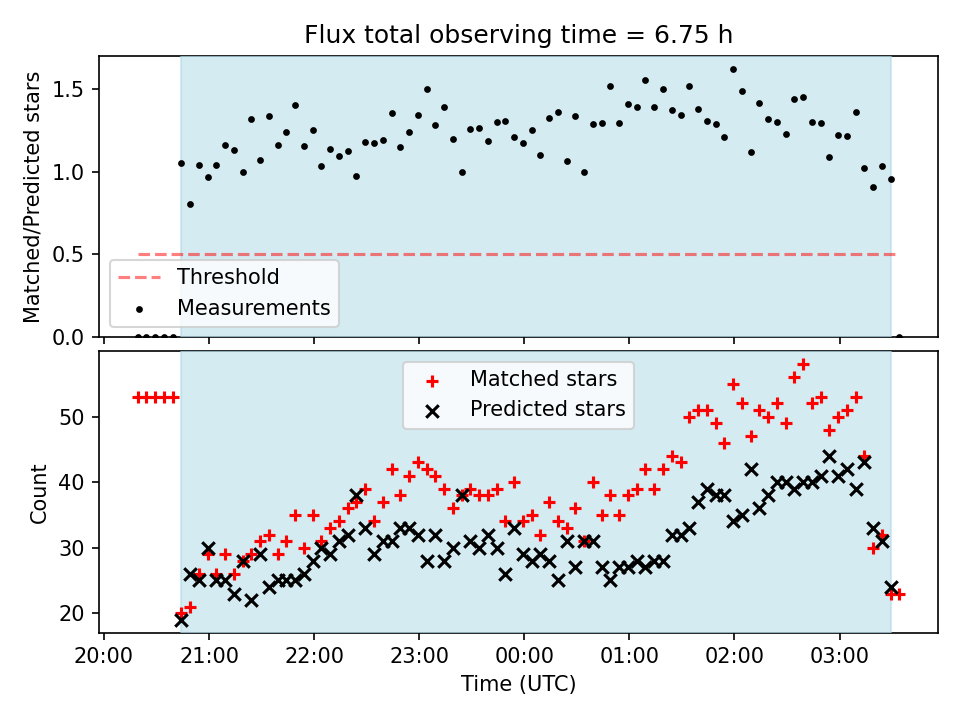 Flux total observing time = 6.75 h

Matched/Predicted stars

1.5
1.0
0.5
0.0

Threshold
Measurements

Matched stars
Predicted stars

Count

50
40
30
20

20:00
21:00
22:00
23:00
00:00
01:00
02:00
03:00

Time (UTC)